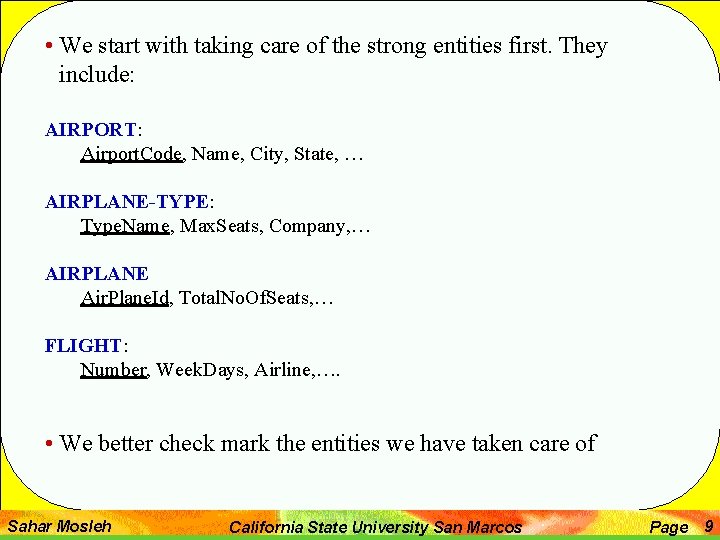 • We start with taking care of the strong entities first. They include:

AIRPORT:
AirportCode, Name, City, State, …

AIRPLANE-TYPE:
TypeName, MaxSeats, Company,…

AIRPLANE
AirPlaneId, TotalNoOfSeats,…

FLIGHT:
Number, WeekDays, Airline,….

• We better check mark the entities we have taken care of

Sahar Mosleh California State University San Marcos Page 9